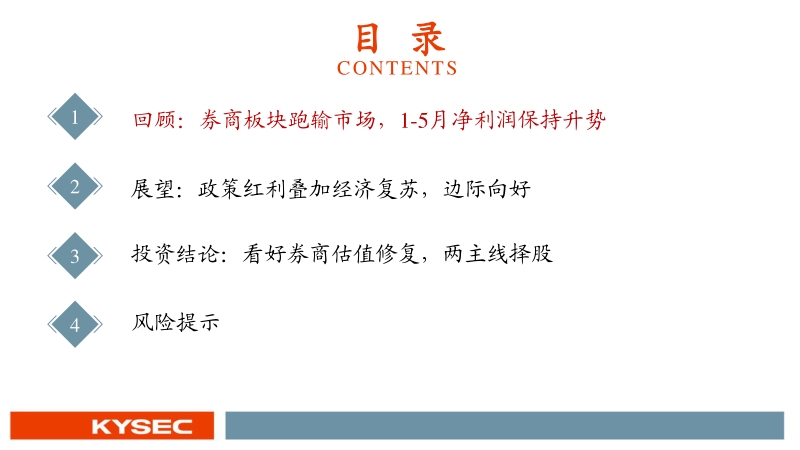 目 录
CONTENTS

1 回顾：券商板块跑输市场，1-5月净利润保持升势

2 展望：政策红利叠加经济复苏，边际向好

3 投资结论：看好券商估值修复，两主线择股

4 风险提示

KYSEC